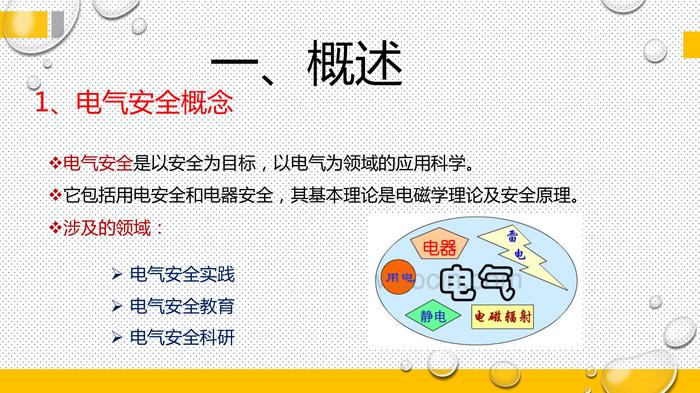 一、概述

1、电气安全概念

❖电气安全是以安全为目标，以电气为领域的应用科学。

❖它包括用电安全和电器安全，其基本理论是电磁学理论及安全原理。

❖涉及的领域：

➢ 电气安全实践

➢ 电气安全教育

➢ 电气安全科研

电器

雷电

用电

电气

静电

电磁辐射